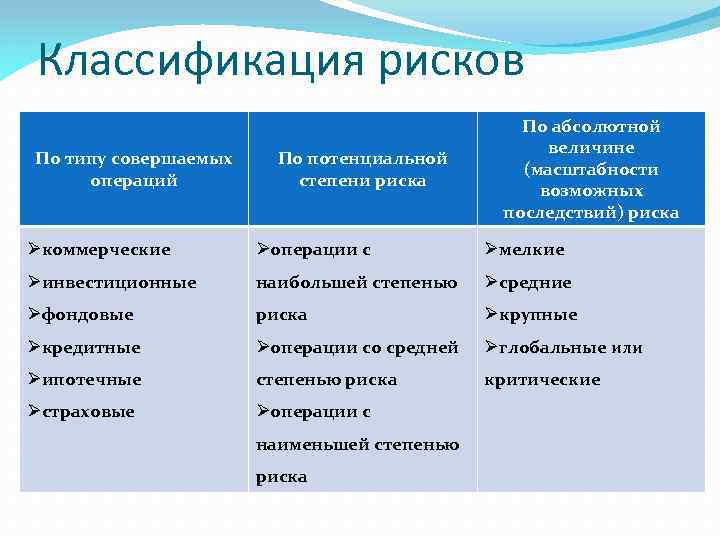 Классификация рисков

| По типу совершаемых операций | По потенциальной степени риска | По абсолютной величине (масштабности возможных последствий) риска |
|---|---|---|
| ➢коммерческие ➢инвестиционные ➢фондовые ➢кредитные ➢ипотечные ➢страховые | ➢операции с наибольшей степенью риска ➢операции со средней степенью риска ➢операции с наименьшей степенью риска | ➢мелкие ➢средние ➢крупные ➢глобальные или критические |